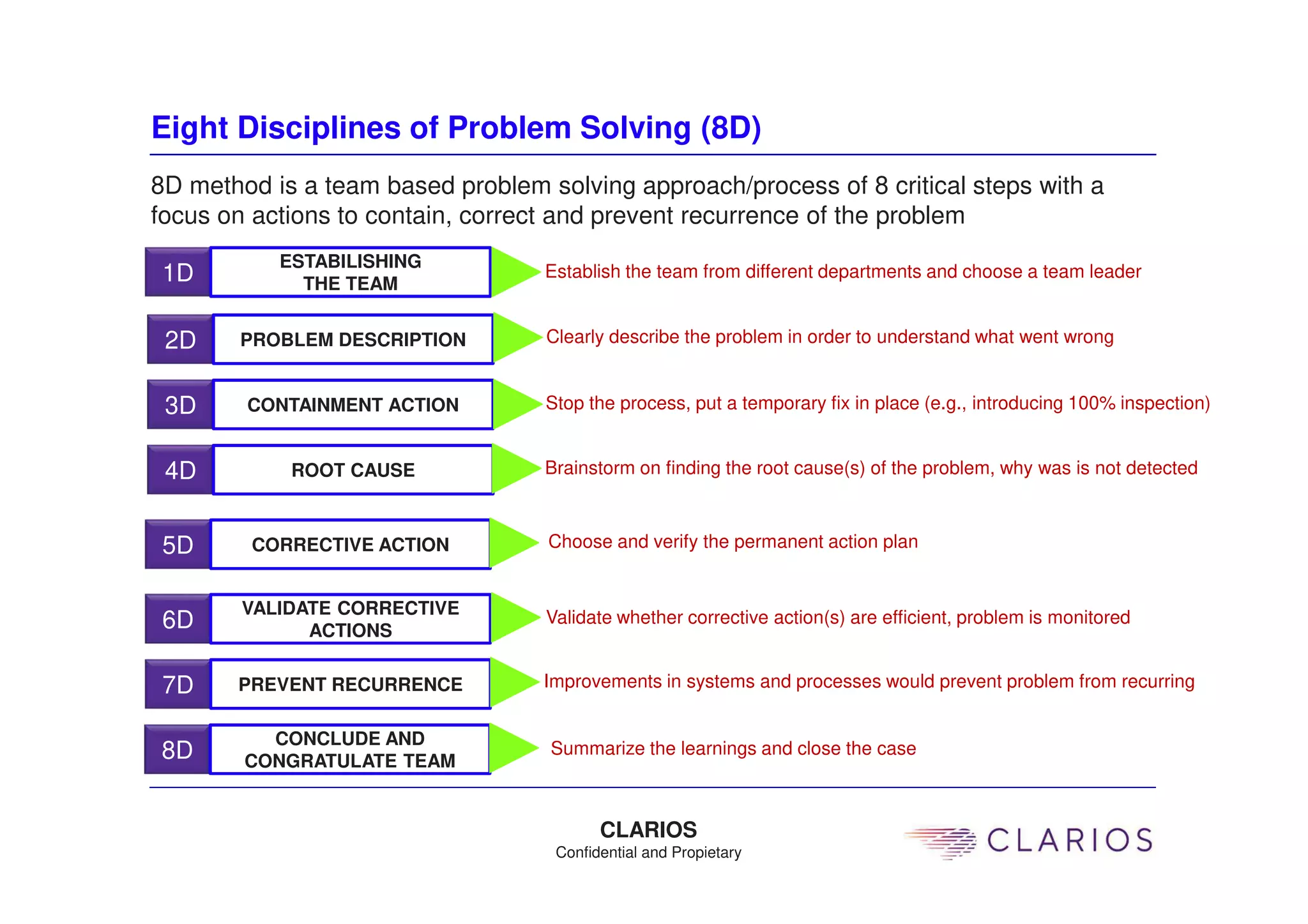 Eight Disciplines of Problem Solving (8D)

8D method is a team based problem solving approach/process of 8 critical steps with a focus on actions to contain, correct and prevent recurrence of the problem

1D ESTABILISHING THE TEAM
Establish the team from different departments and choose a team leader

2D PROBLEM DESCRIPTION
Clearly describe the problem in order to understand what went wrong

3D CONTAINMENT ACTION
Stop the process, put a temporary fix in place (e.g., introducing 100% inspection)

4D ROOT CAUSE
Brainstorm on finding the root cause(s) of the problem, why was is not detected

5D CORRECTIVE ACTION
Choose and verify the permanent action plan

6D VALIDATE CORRECTIVE ACTIONS
Validate whether corrective action(s) are efficient, problem is monitored

7D PREVENT RECURRENCE
Improvements in systems and processes would prevent problem from recurring

8D CONCLUDE AND CONGRATULATE TEAM
Summarize the learnings and close the case

CLARIOS
Confidential and Propietary

CLARIOS